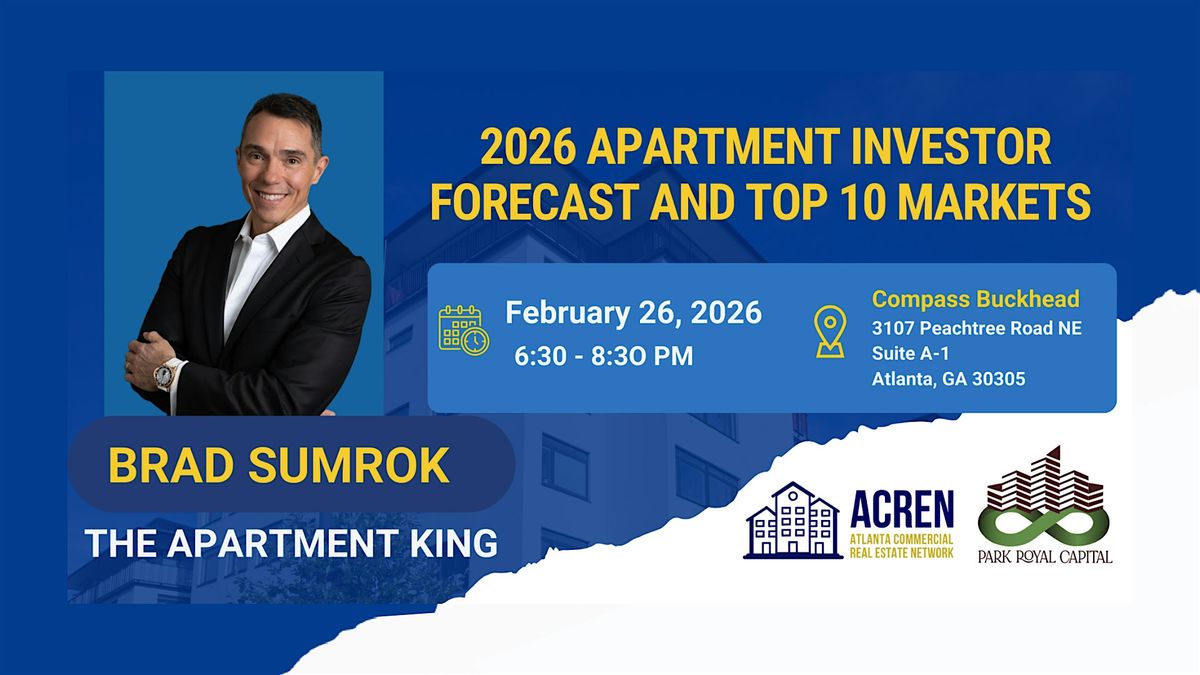 2026 APARTMENT INVESTOR FORECAST AND TOP 10 MARKETS

February 26, 2026
6:30 - 8:3O PM

Compass Buckhead
3107 Peachtree Road NE
Suite A-1
Atlanta, GA 30305

BRAD SUMROK

THE APARTMENT KING

ACREN
ATLANTA COMMERCIAL REAL ESTATE NETWORK

PARK ROYAL CAPITAL